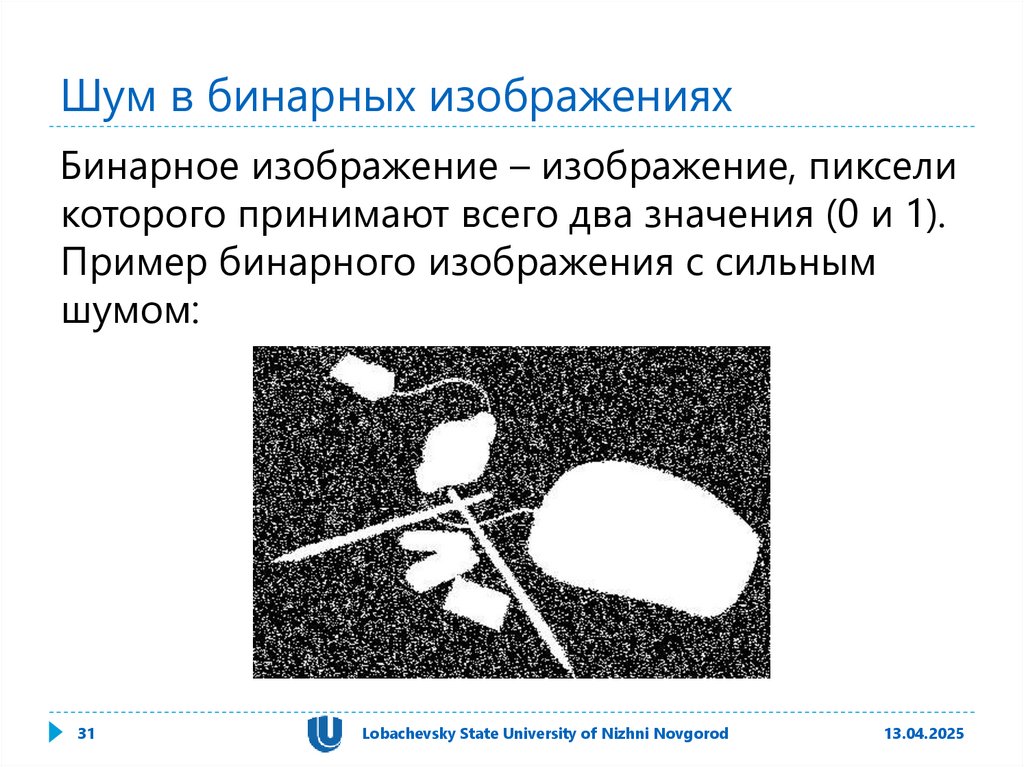 Шум в бинарных изображениях

Бинарное изображение – изображение, пиксели которого принимают всего два значения (0 и 1). Пример бинарного изображения с сильным шумом:

31

Lobachevsky State University of Nizhni Novgorod

13.04.2025